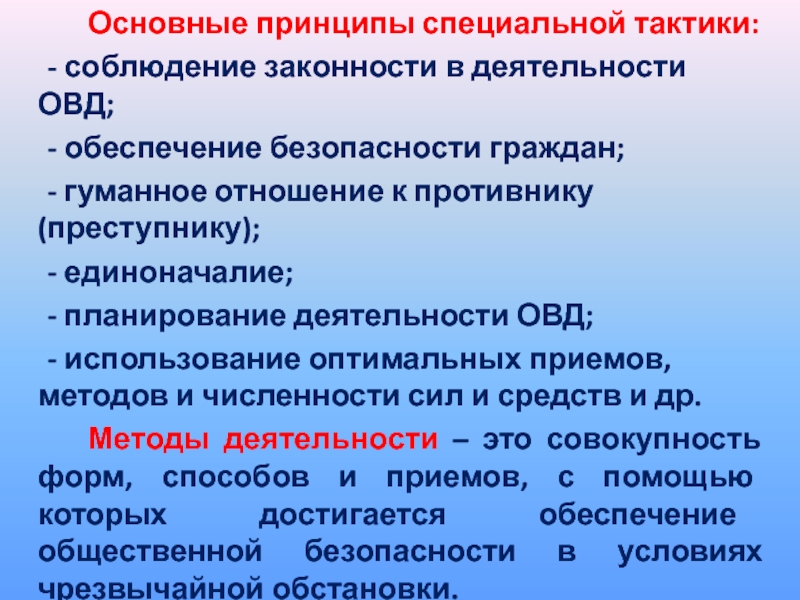 Основные принципы специальной тактики:

- соблюдение законности в деятельности ОВД;

- обеспечение безопасности граждан;

- гуманное отношение к противнику (преступнику);

- единоначалие;

- планирование деятельности ОВД;

- использование оптимальных приемов, методов и численности сил и средств и др.

Методы деятельности – это совокупность форм, способов и приемов, с помощью которых достигается обеспечение общественной безопасности в условиях чрезвычайной обстановки.